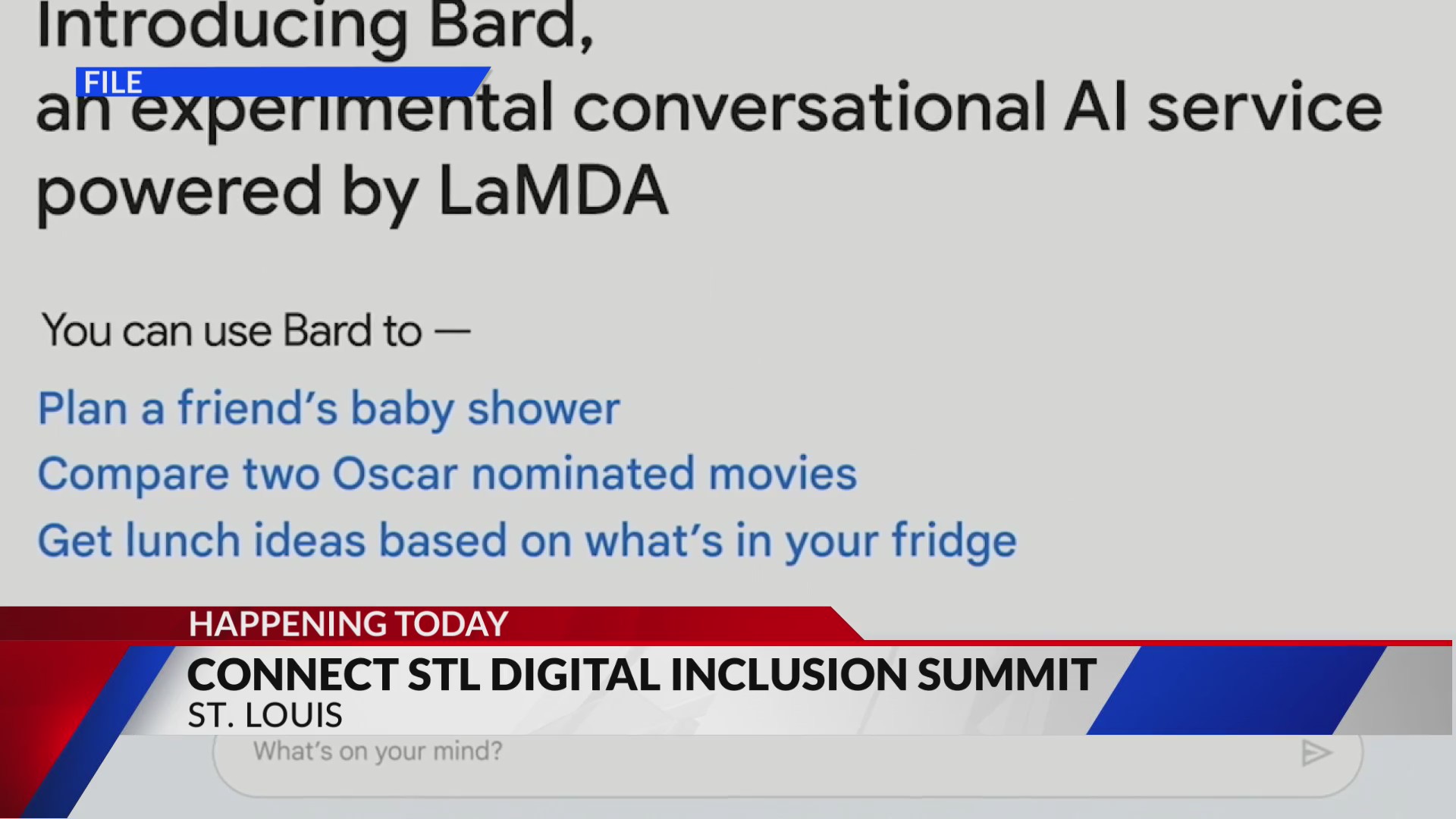 Introducing Bard,

FILE

an experimental conversational AI service powered by LaMDA

You can use Bard to —

Plan a friend's baby shower

Compare two Oscar nominated movies

Get lunch ideas based on what's in your fridge

HAPPENING TODAY

CONNECT STL DIGITAL INCLUSION SUMMIT

ST. LOUIS

What's on your mind?